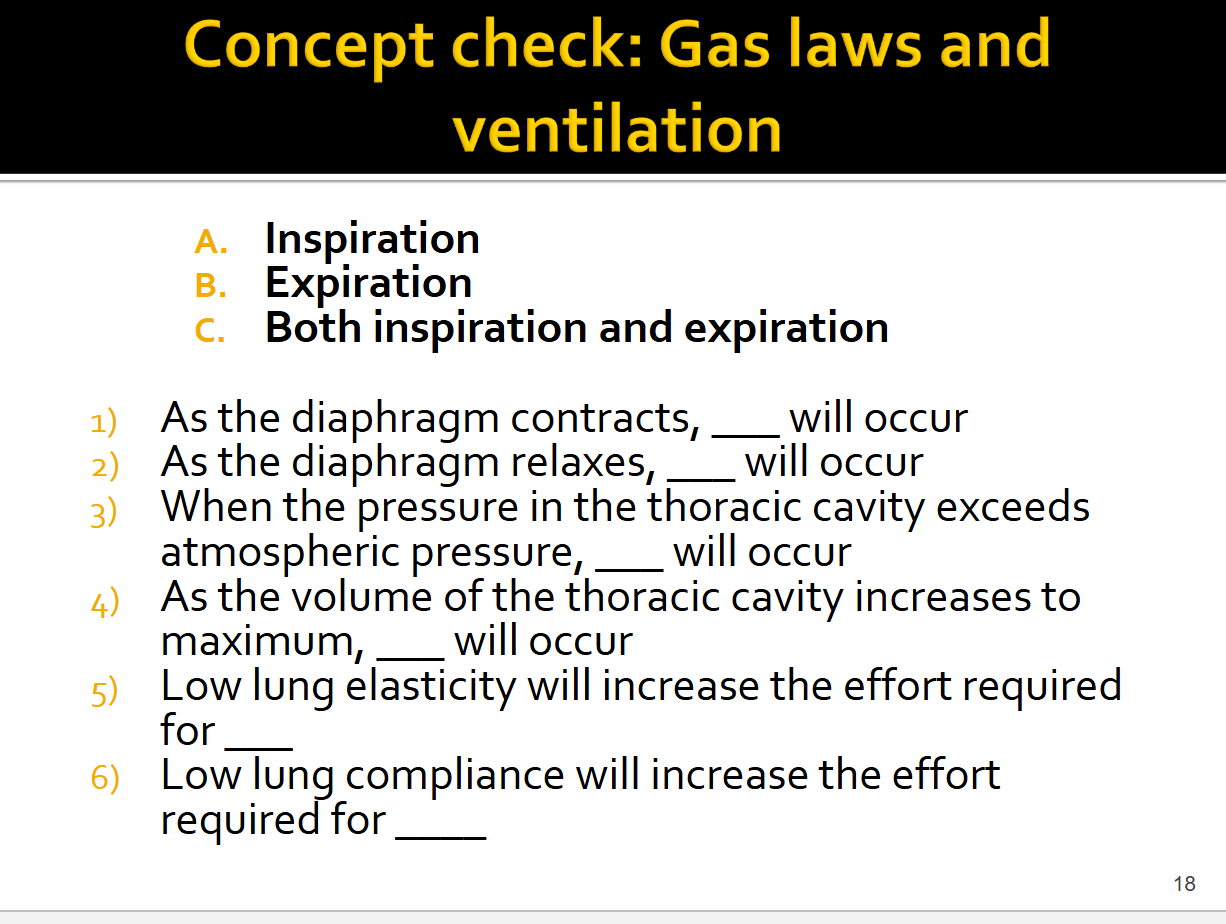 Concept check: Gas laws and ventilation

A. Inspiration
B. Expiration
C. Both inspiration and expiration

1) As the diaphragm contracts, ___ will occur
2) As the diaphragm relaxes, ___ will occur
3) When the pressure in the thoracic cavity exceeds atmospheric pressure, ___ will occur
4) As the volume of the thoracic cavity increases to maximum, ___ will occur
5) Low lung elasticity will increase the effort required for ___
6) Low lung compliance will increase the effort required for ____

18